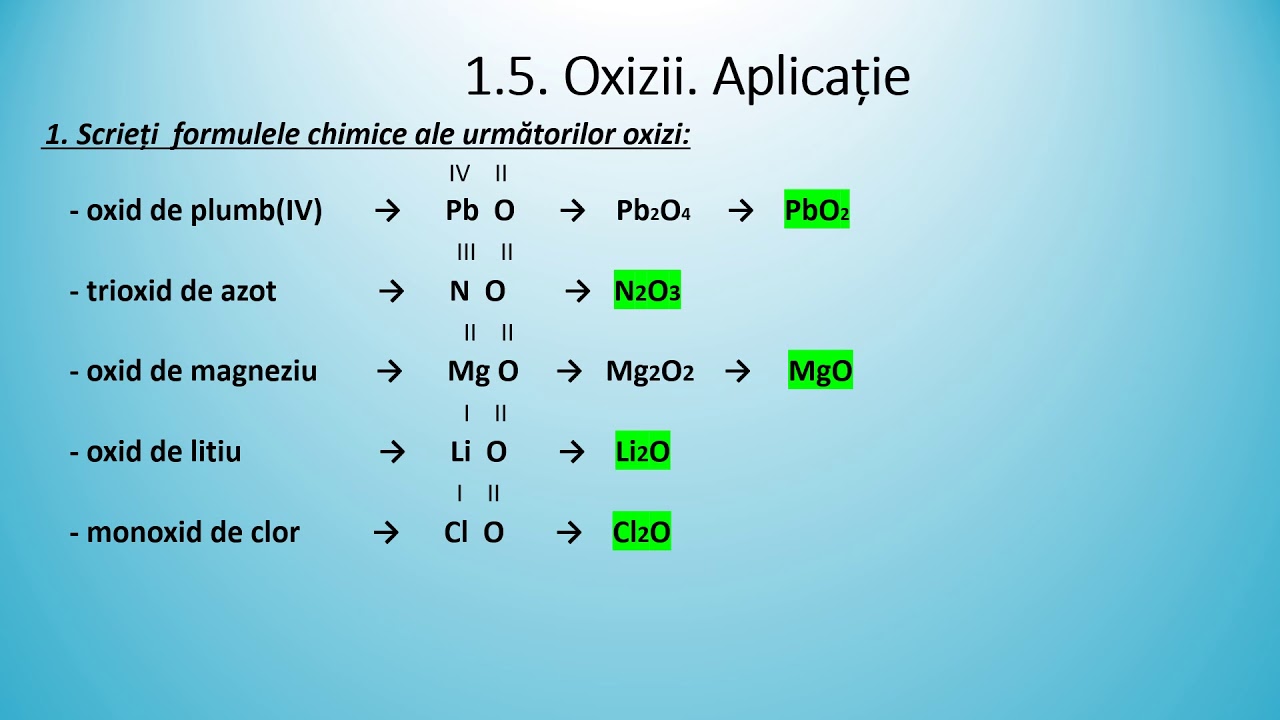 1.5. Oxizii. Aplicație

1. Scrieți formulele chimice ale următorilor oxizi:

- oxid de plumb(IV) → $\overset{IV}{Pb}\overset{II}{O}$ → $Pb_2O_4$ → $PbO_2$

- trioxid de azot → $\overset{III}{N}\overset{II}{O}$ → $N_2O_3$

- oxid de magneziu → $\overset{II}{Mg}\overset{II}{O}$ → $Mg_2O_2$ → $MgO$

- oxid de litiu → $\overset{I}{Li}\overset{II}{O}$ → $Li_2O$

- monoxid de clor → $\overset{I}{Cl}\overset{II}{O}$ → $Cl_2O$